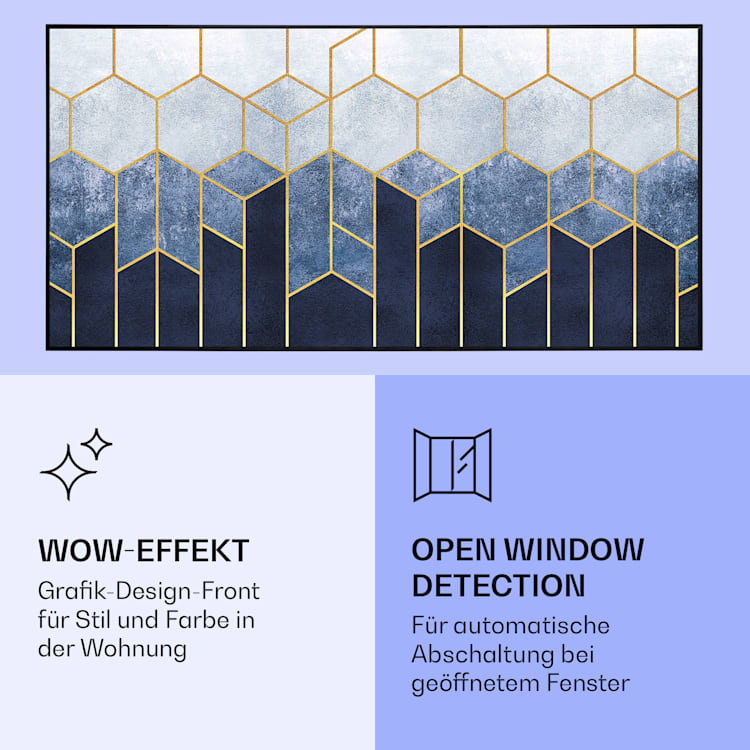 WOW-EFFEKT

Grafik-Design-Front für Stil und Farbe in der Wohnung

OPEN WINDOW DETECTION

Für automatische Abschaltung bei geöffnetem Fenster